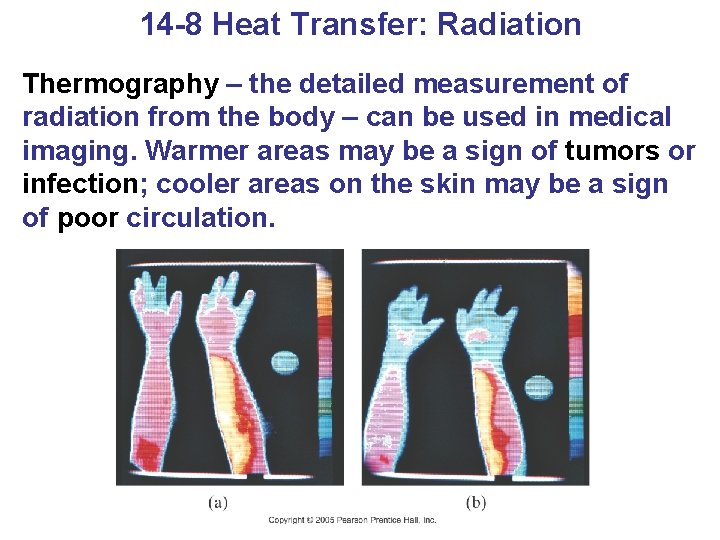 14-8 Heat Transfer: Radiation

Thermography – the detailed measurement of radiation from the body – can be used in medical imaging. Warmer areas may be a sign of tumors or infection; cooler areas on the skin may be a sign of poor circulation.

(a)

(b)

Copyright © 2005 Pearson Prentice Hall, Inc.